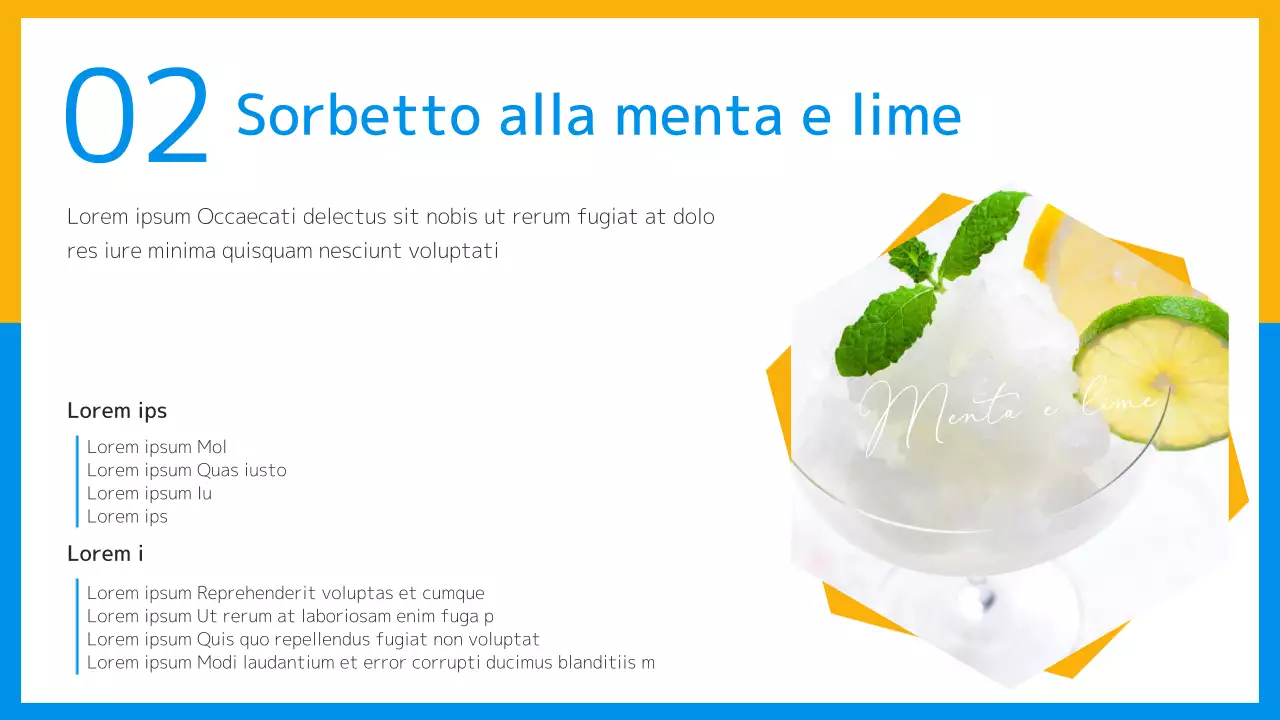 02 Sorbetto alla menta e lime

Lorem ipsum Occaecati delectus sit nobis ut rerum fugiat at dolo res iure minima quisquam nesciunt voluptati

Menta e lime

Lorem ips

Lorem ipsum Mol
Lorem ipsum Quas iusto
Lorem ipsum Iu
Lorem ips

Lorem i

Lorem ipsum Reprehenderit voluptas et cumque
Lorem ipsum Ut rerum at laboriosam enim fuga p
Lorem ipsum Quis quo repellendus fugiat non voluptat
Lorem ipsum Modi laudantium et error corrupti ducimus blanditiis m